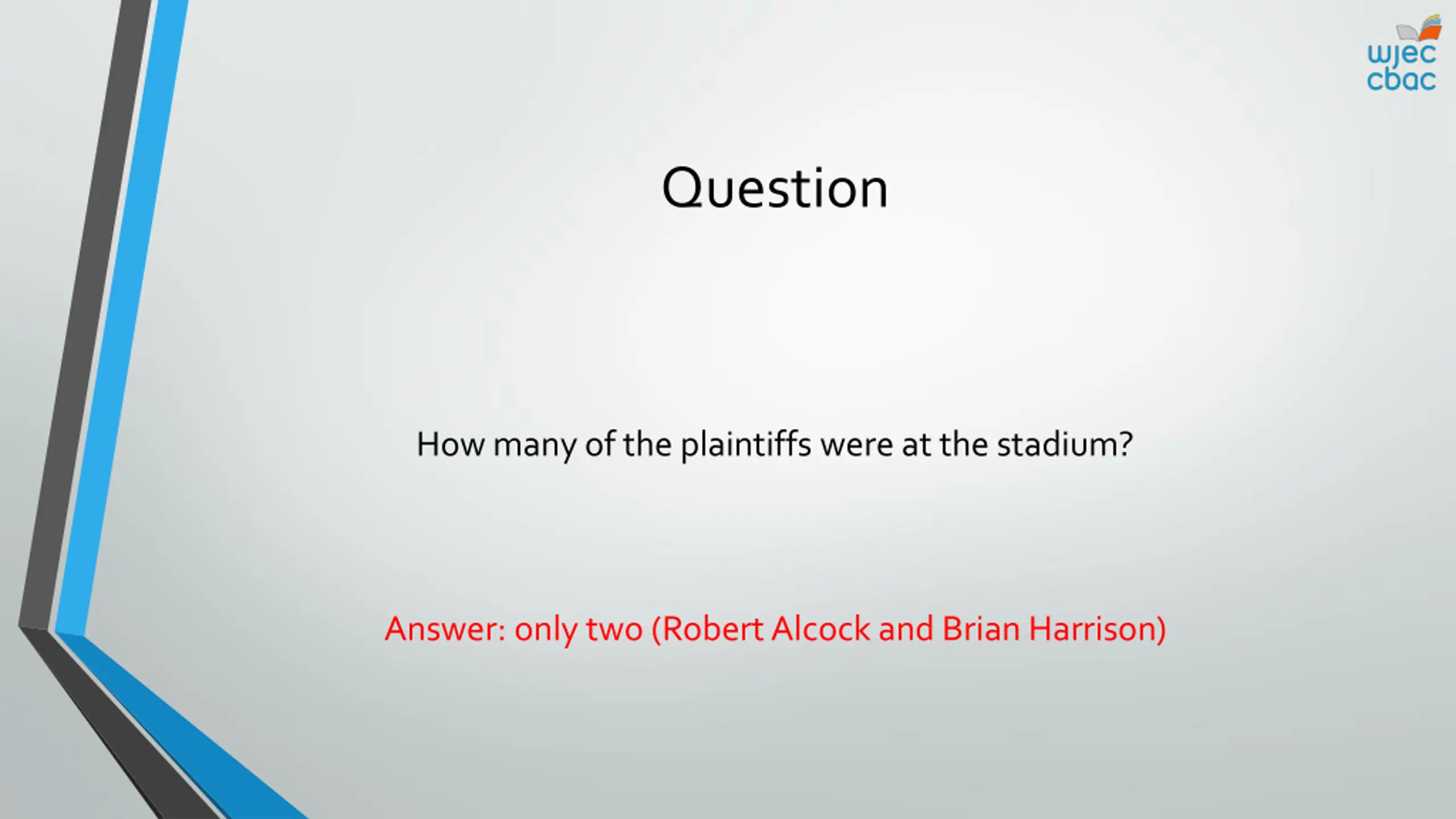 wjec
cbac

Question

How many of the plaintiffs were at the stadium?

Answer: only two (Robert Alcock and Brian Harrison)